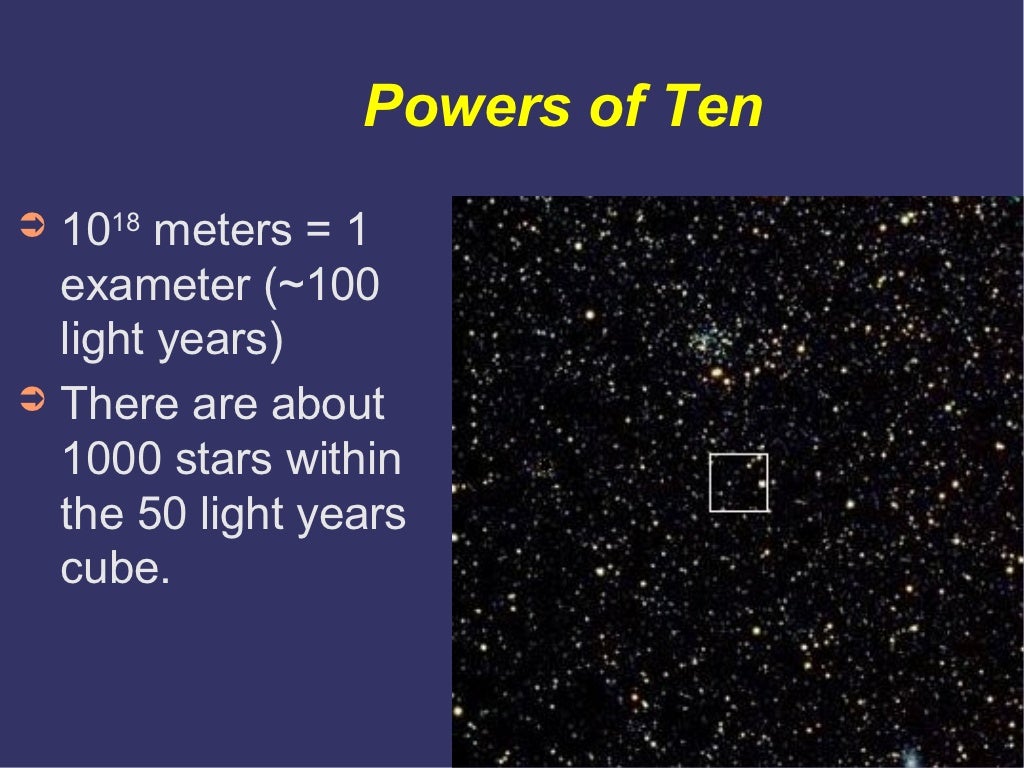 Powers of Ten

➲ $10^{18}$ meters = 1 exameter (~100 light years)

➲ There are about 1000 stars within the 50 light years cube.